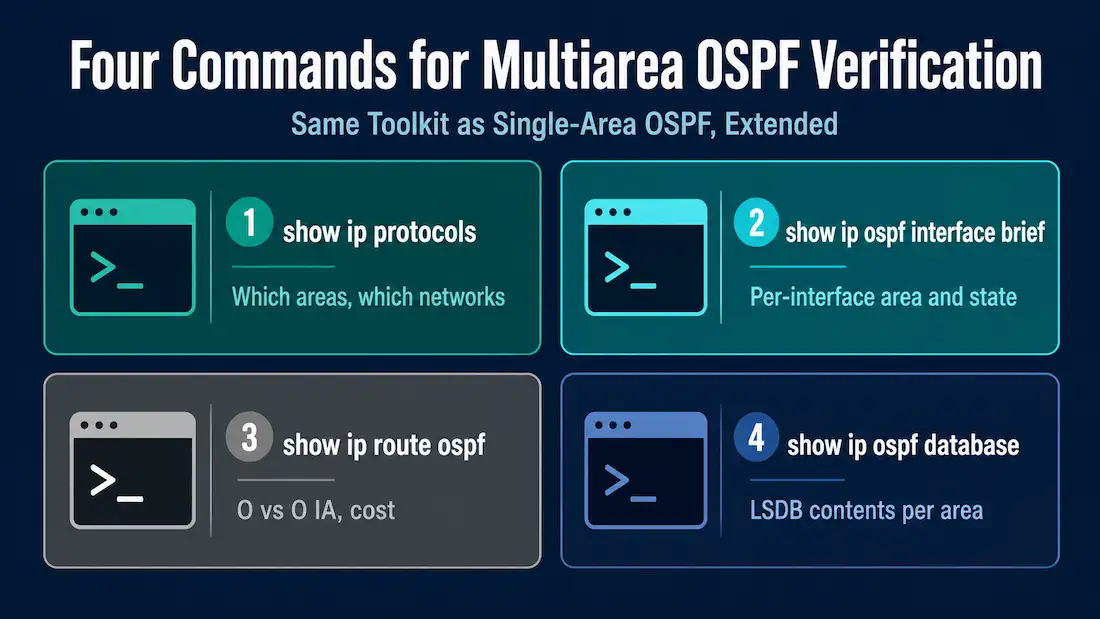 Four Commands for Multiarea OSPF Verification

Same Toolkit as Single-Area OSPF, Extended

>_

1 show ip protocols

Which areas, which networks

>_

2 show ip ospf interface brief

Per-interface area and state

>_

3 show ip route ospf

O vs O IA, cost

>_

4 show ip ospf database

LSDB contents per area